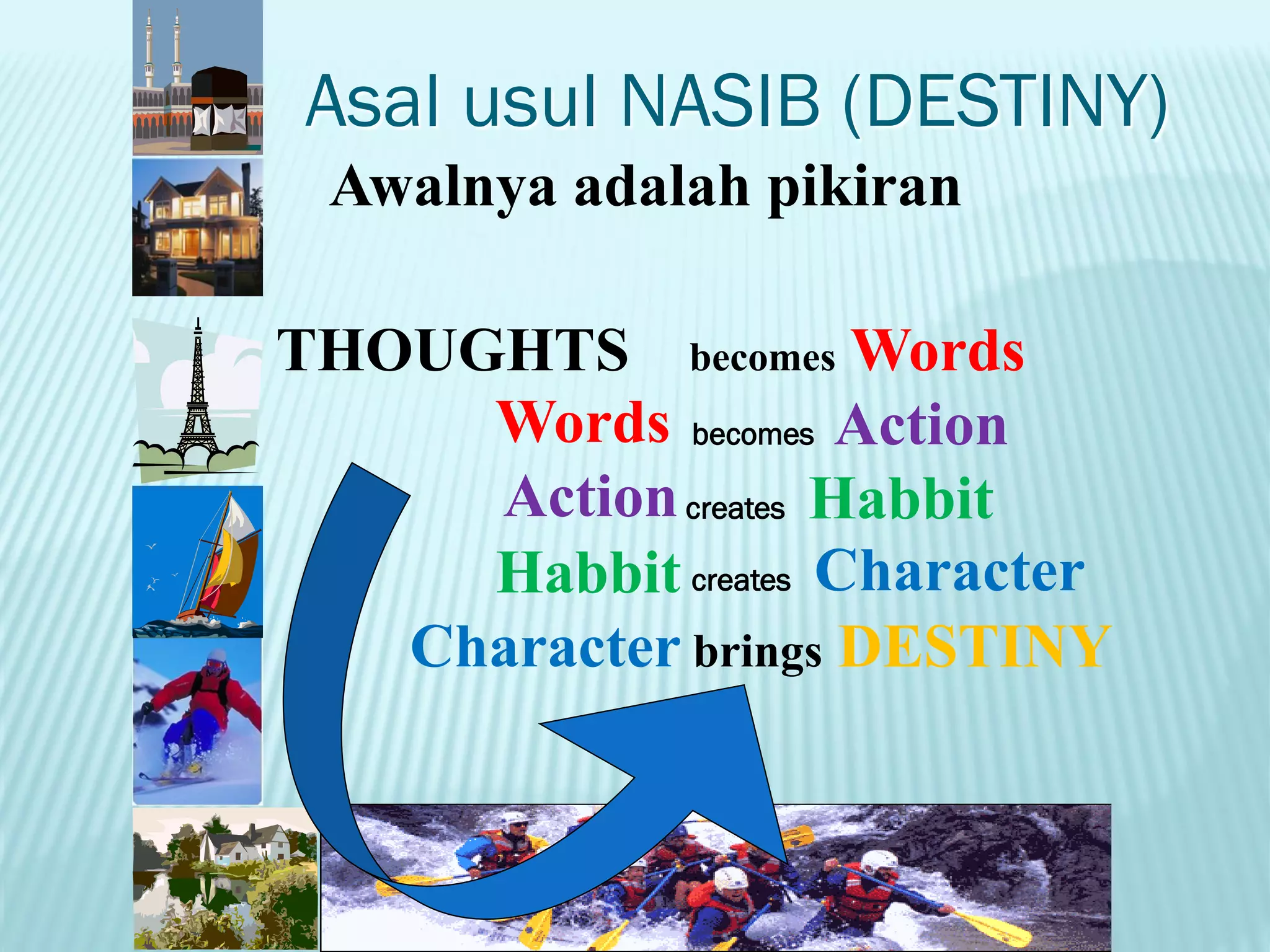 Asal usul NASIB (DESTINY)

Awalnya adalah pikiran

THOUGHTS becomes Words

Words becomes Action

Action creates Habbit

Habbit creates Character

Character brings DESTINY